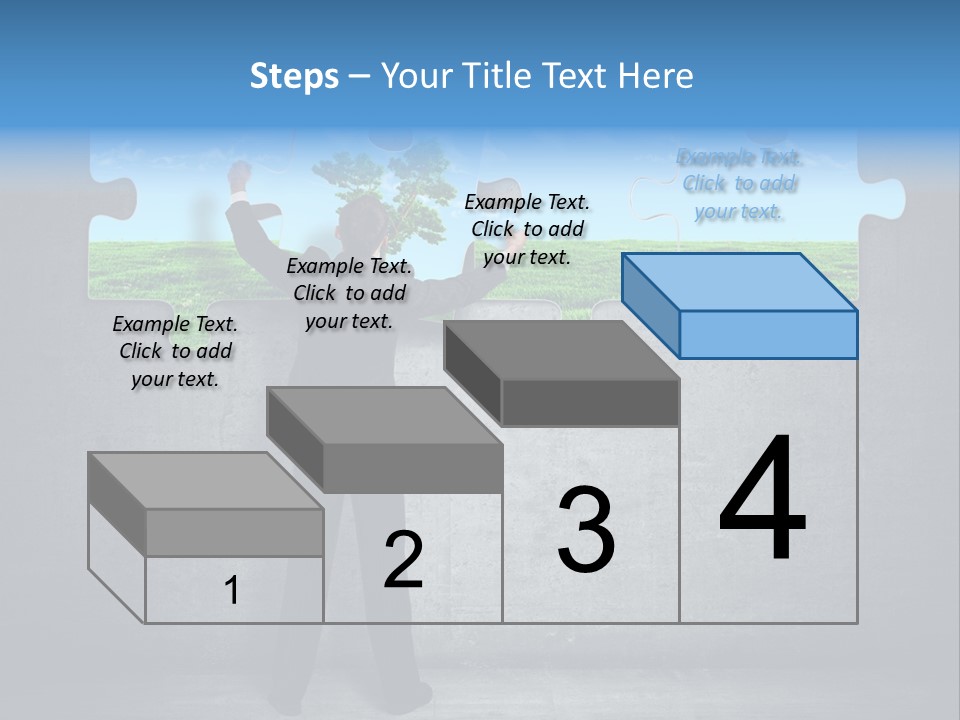 Steps – Your Title Text Here

Example Text. Click to add your text.

Example Text. Click to add your text.

Example Text. Click to add your text.

Example Text. Click to add your text.

1

2

3

4